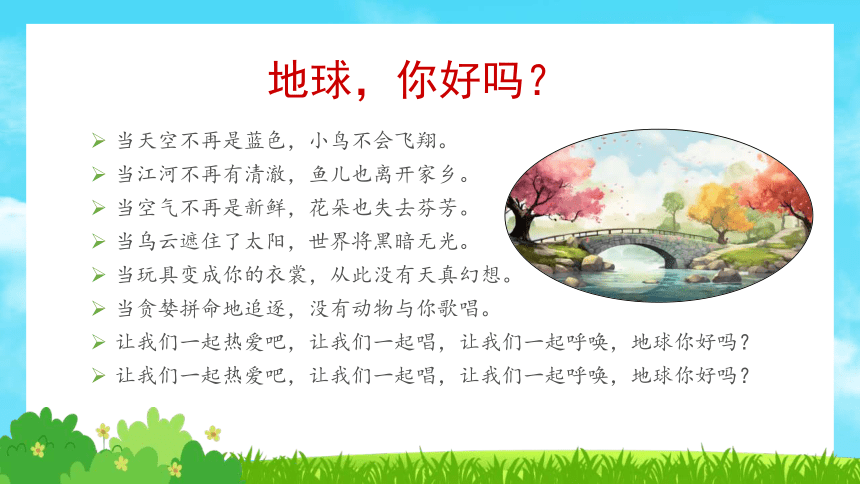 地球，你好吗？

➢ 当天空不再是蓝色，小鸟不会飞翔。
➢ 当江河不再有清澈，鱼儿也离开家乡。
➢ 当空气不再是新鲜，花朵也失去芬芳。
➢ 当乌云遮住了太阳，世界将黑暗无光。
➢ 当玩具变成你的衣裳，从此没有天真幻想。
➢ 当贪婪拼命地追逐，没有动物与你歌唱。
➢ 让我们一起热爱吧，让我们一起唱，让我们一起呼唤，地球你好吗？
➢ 让我们一起热爱吧，让我们一起唱，让我们一起呼唤，地球你好吗？